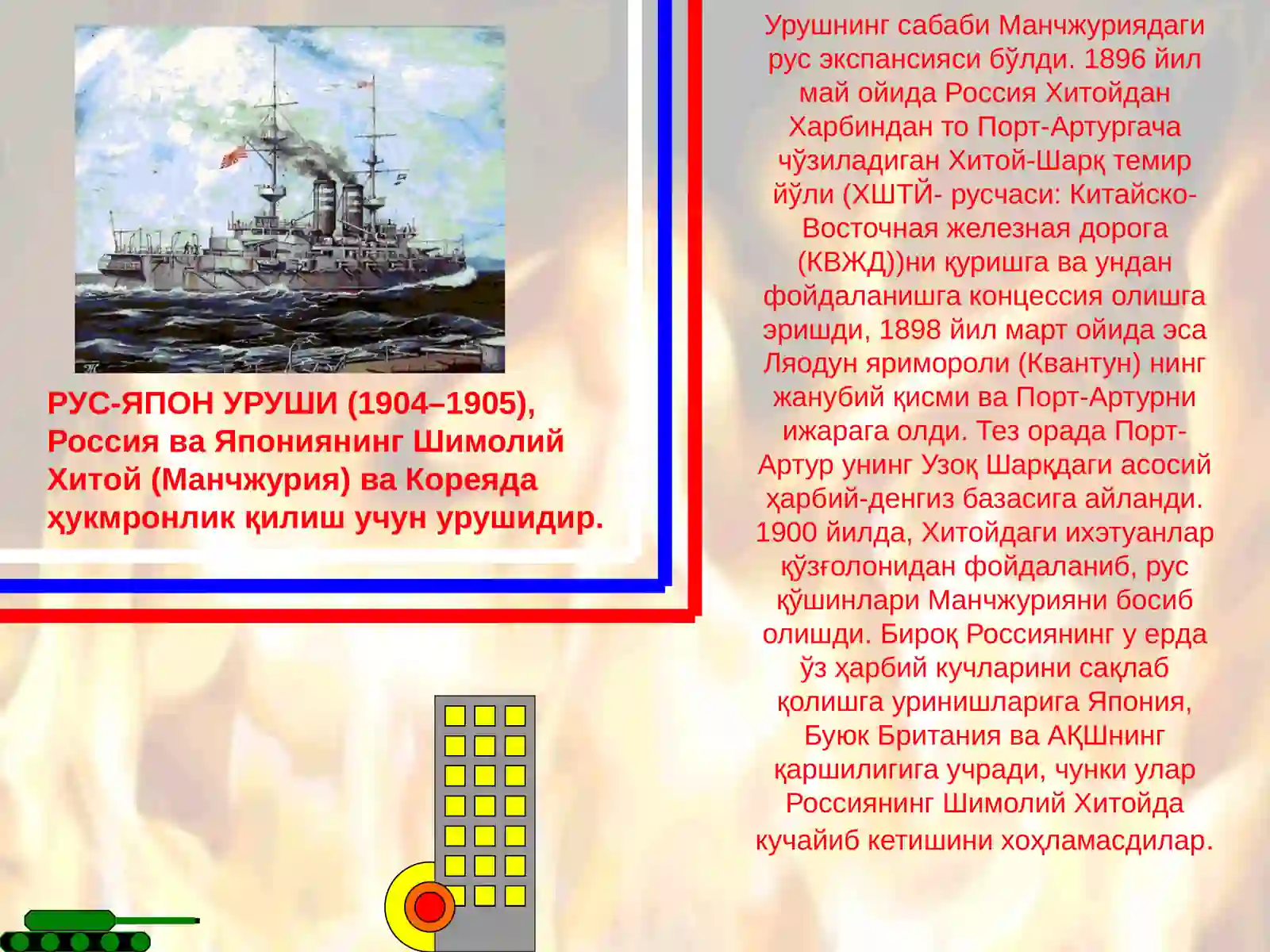 РУС-ЯПОН УРУШИ (1904–1905), Россия ва Япониянинг Шимолий Хитой (Манчжурия) ва Кореяда ҳукмронлик қилиш учун урушидир.

Урушнинг сабаби Манчжуриядаги рус экспансияси бўлди. 1896 йил май ойида Россия Хитойдан Харбиндан то Порт-Артургача чўзиладиган Хитой-Шарқ темир йўли (ХШТЙ- русчаси: Китайско-Восточная железная дорога (КВЖД))ни қуришга ва ундан фойдаланишга концессия олишга эришди, 1898 йил март ойида эса Ляодун яримороли (Квантун) нинг жанубий қисми ва Порт-Артурни ижарага олди. Тез орада Порт-Артур унинг Узоқ Шарқдаги асосий ҳарбий-денгиз базасига айланди. 1900 йилда, Хитойдаги ихэтуанлар қўзғолонидан фойдаланиб, рус қўшинлари Манчжурияни босиб олишди. Бироқ Россиянинг у ерда ўз ҳарбий кучларини сақлаб қолишга уринишларига Япония, Буюк Британия ва АҚШнинг қаршилигига учради, чунки улар Россиянинг Шимолий Хитойда кучайиб кетишини хоҳламасдилар.